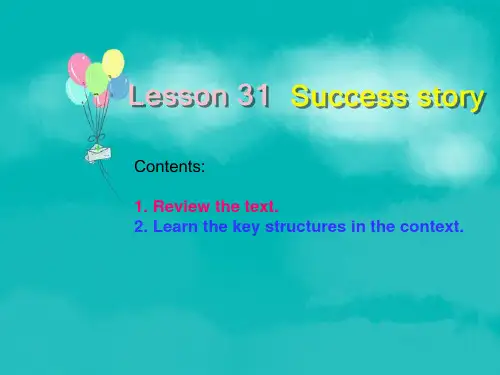 Lesson 31 Success story

Contents:

1. Review the text.
2. Learn the key structures in the context.